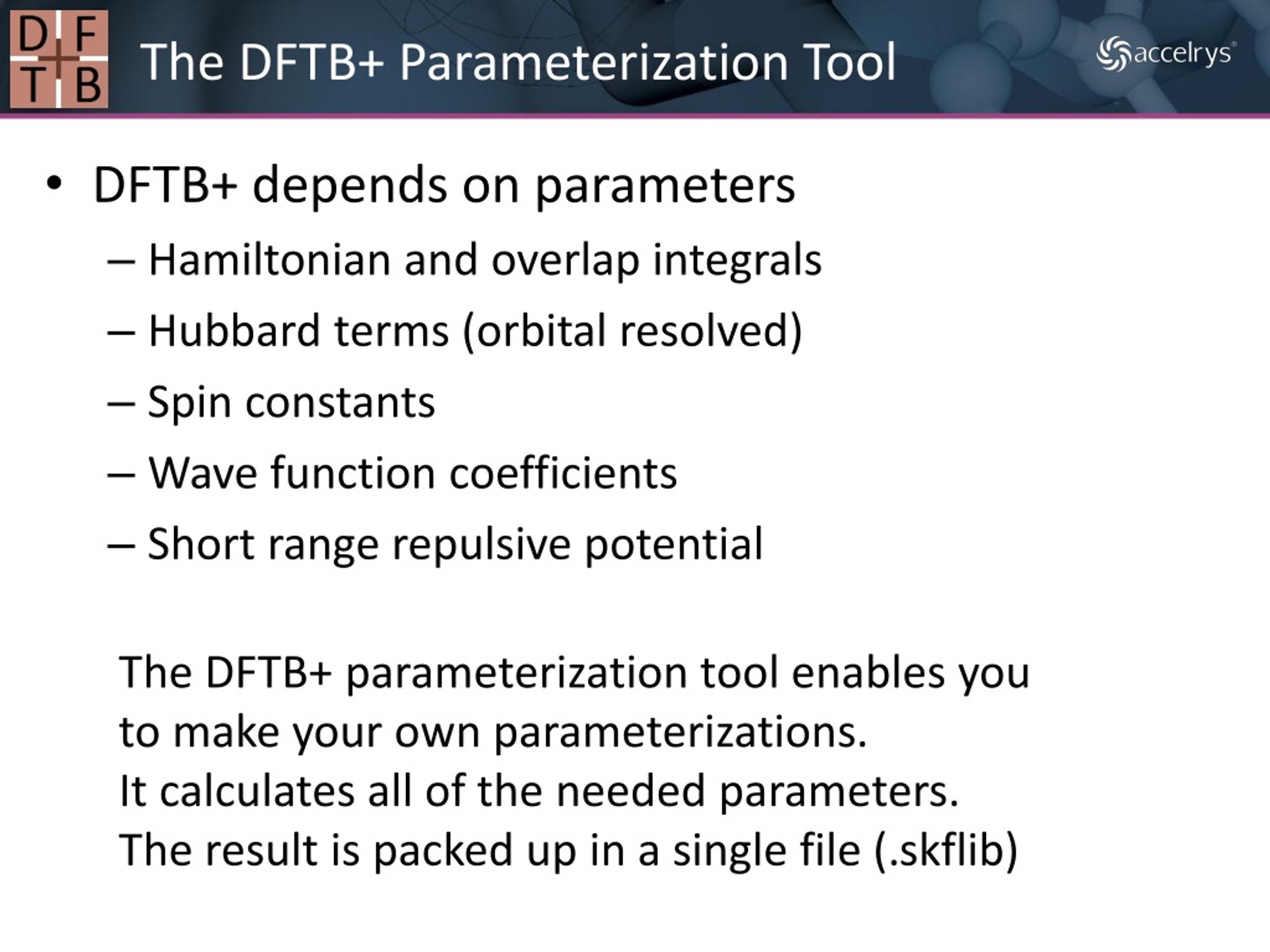 D F
T B

The DFTB+ Parameterization Tool

accelrys®

• DFTB+ depends on parameters
– Hamiltonian and overlap integrals
– Hubbard terms (orbital resolved)
– Spin constants
– Wave function coefficients
– Short range repulsive potential

The DFTB+ parameterization tool enables you to make your own parameterizations.
It calculates all of the needed parameters.
The result is packed up in a single file (.skflib)